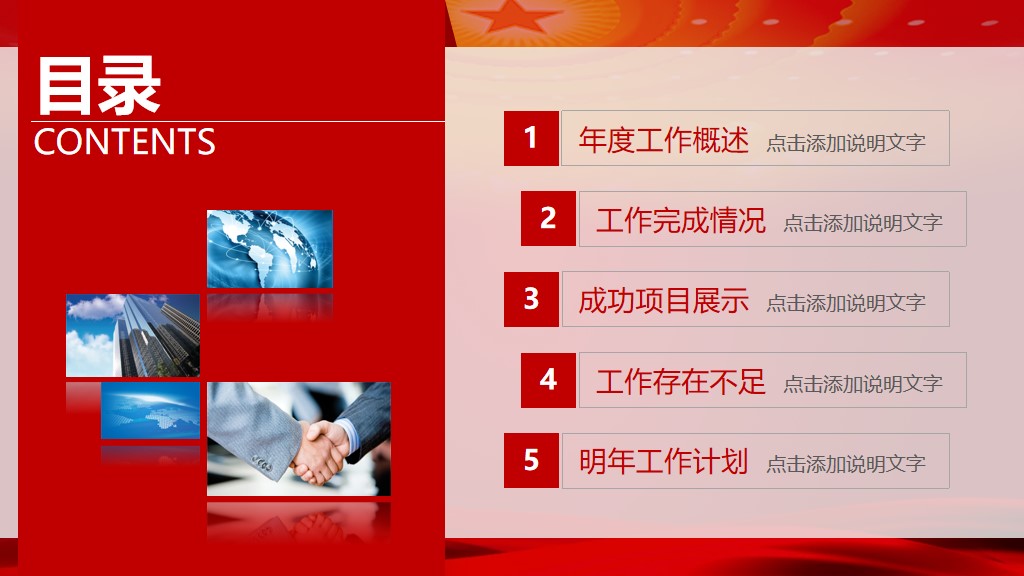 目录
CONTENTS

1 年度工作概述 点击添加说明文字

2 工作完成情况 点击添加说明文字

3 成功项目展示 点击添加说明文字

4 工作存在不足 点击添加说明文字

5 明年工作计划 点击添加说明文字